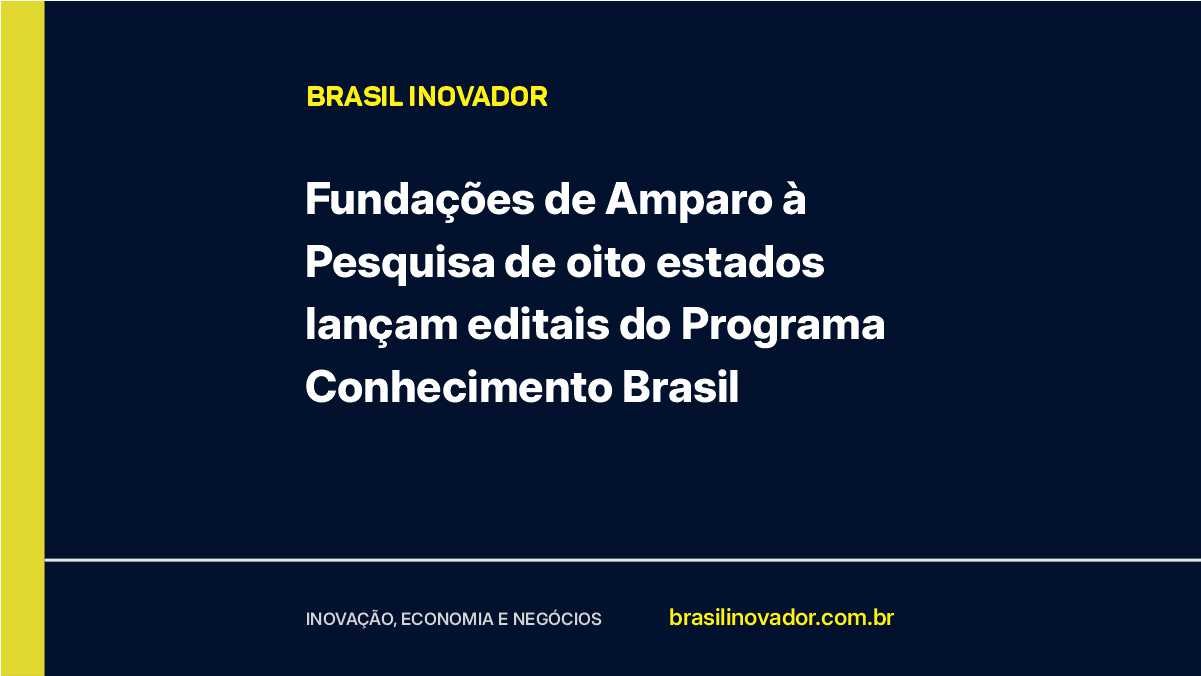 BRASIL INOVADOR

Fundações de Amparo à Pesquisa de oito estados lançam editais do Programa Conhecimento Brasil

INOVAÇÃO, ECONOMIA E NEGÓCIOS

brasilinovador.com.br